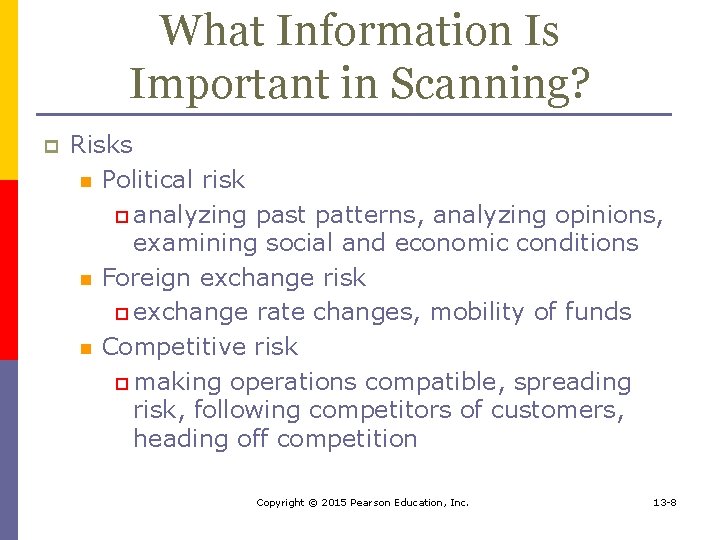 What Information Is Important in Scanning?

Risks

Political risk

analyzing past patterns, analyzing opinions, examining social and economic conditions

Foreign exchange risk

exchange rate changes, mobility of funds

Competitive risk

making operations compatible, spreading risk, following competitors of customers, heading off competition

Copyright © 2015 Pearson Education, Inc.

13-8